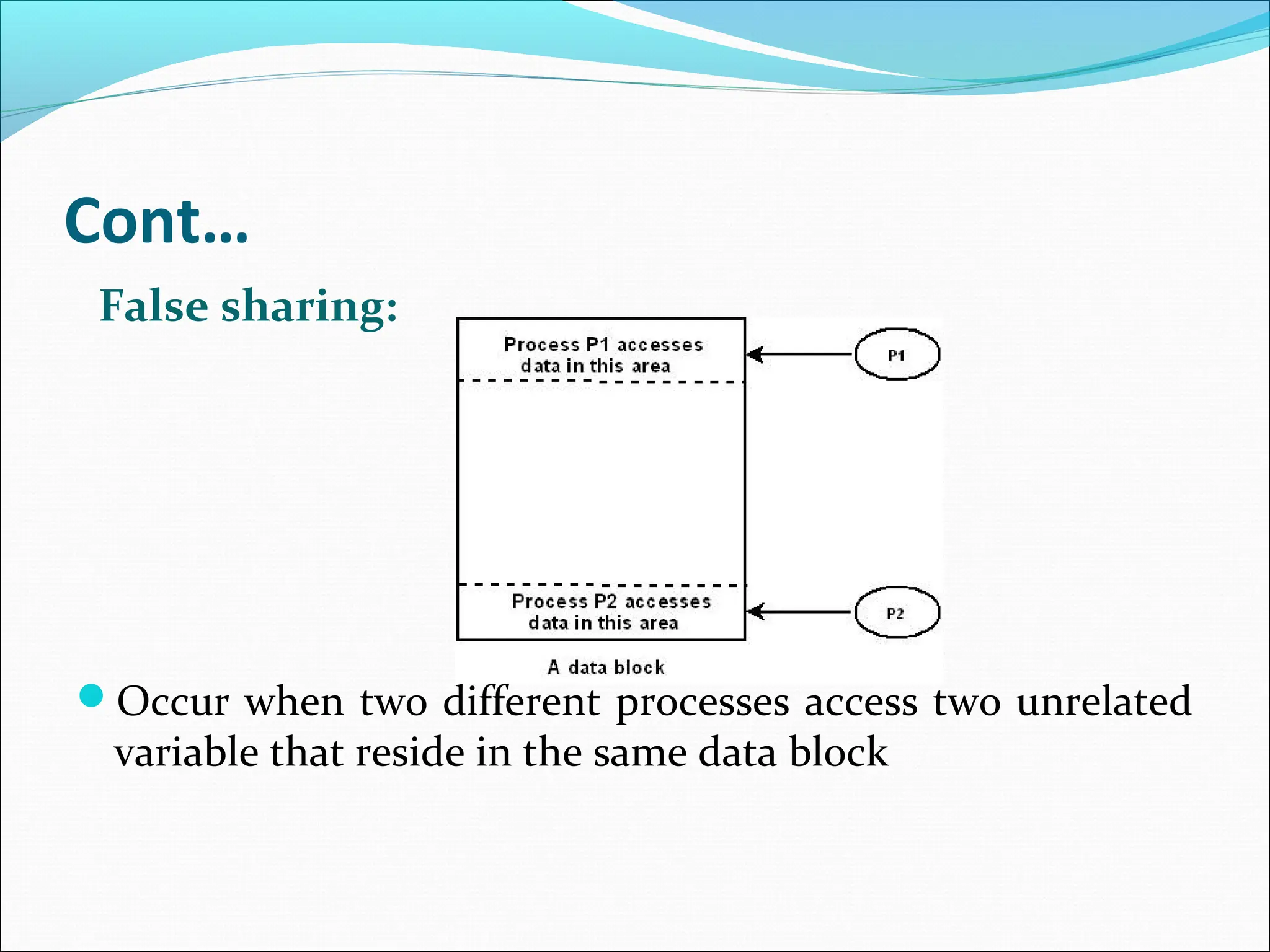 Cont…

False sharing:

Process P1 accesses data in this area

P1

Process P2 accesses data in this area

P2

A data block

Occur when two different processes access two unrelated variable that reside in the same data block